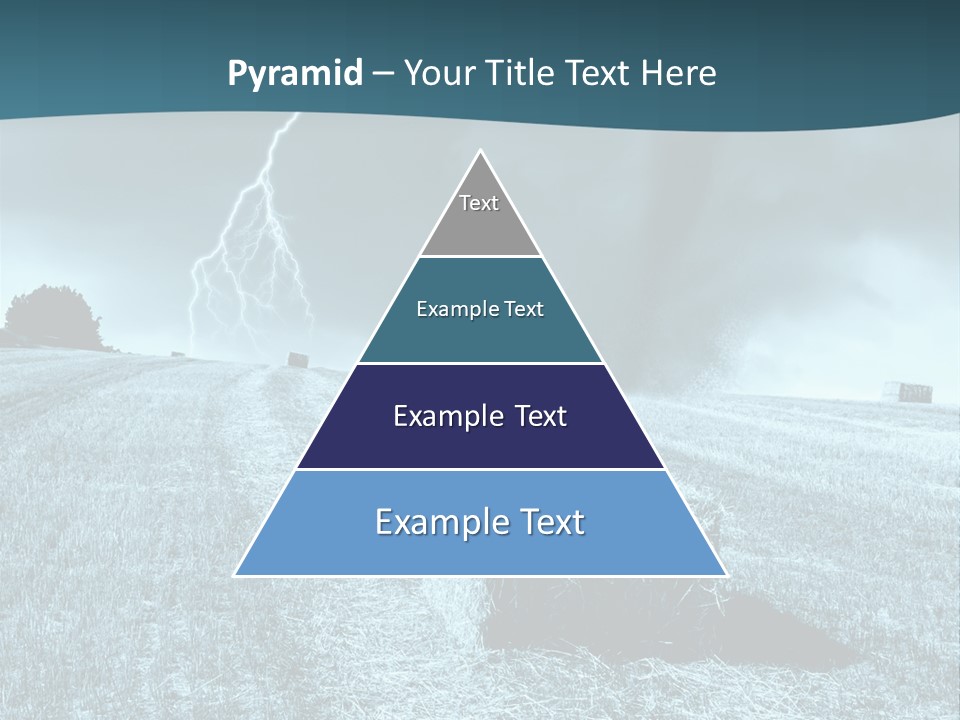 Pyramid – Your Title Text Here

Text

Example Text

Example Text

Example Text